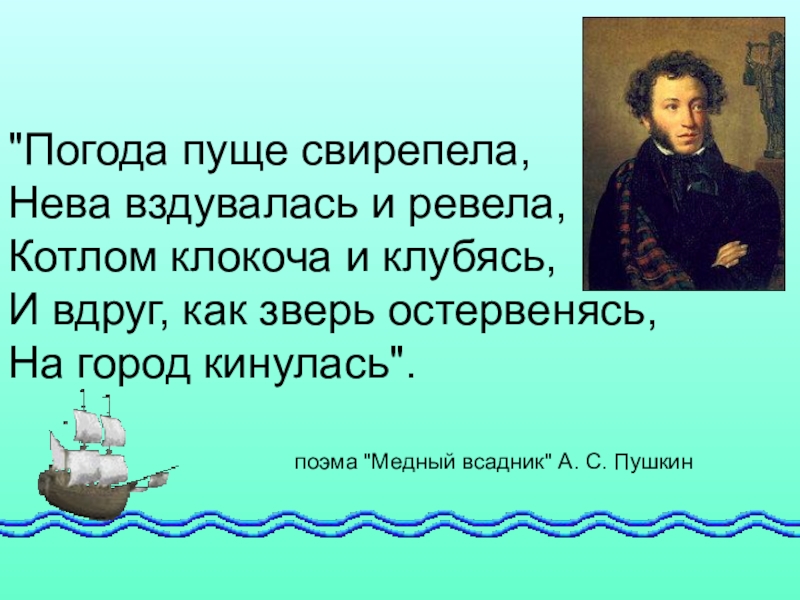 "Погода пуще свирепела,
Нева вздувалась и ревела,
Котлом клокоча и клубясь,
И вдруг, как зверь остервенясь,
На город кинулась".

поэма "Медный всадник" А. С. Пушкин